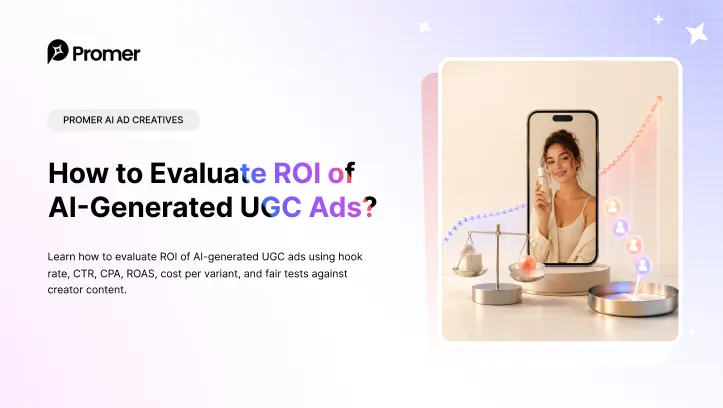 Promer

PROMER AI AD CREATIVES

How to Evaluate ROI of AI-Generated UGC Ads?

Learn how to evaluate ROI of AI-generated UGC ads using hook rate, CTR, CPA, ROAS, cost per variant, and fair tests against creator content.